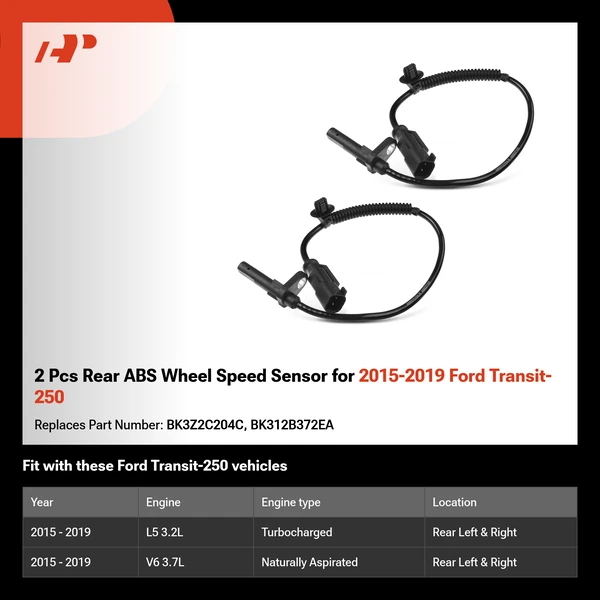 2 Pcs Rear ABS Wheel Speed Sensor for 2015-2019 Ford Transit-250

Replaces Part Number: BK3Z2C204C, BK312B372EA

Fit with these Ford Transit-250 vehicles

| Year | Engine | Engine type | Location |
|---|---|---|---|
| 2015 - 2019 | L5 3.2L | Turbocharged | Rear Left & Right |
| 2015 - 2019 | V6 3.7L | Naturally Aspirated | Rear Left & Right |